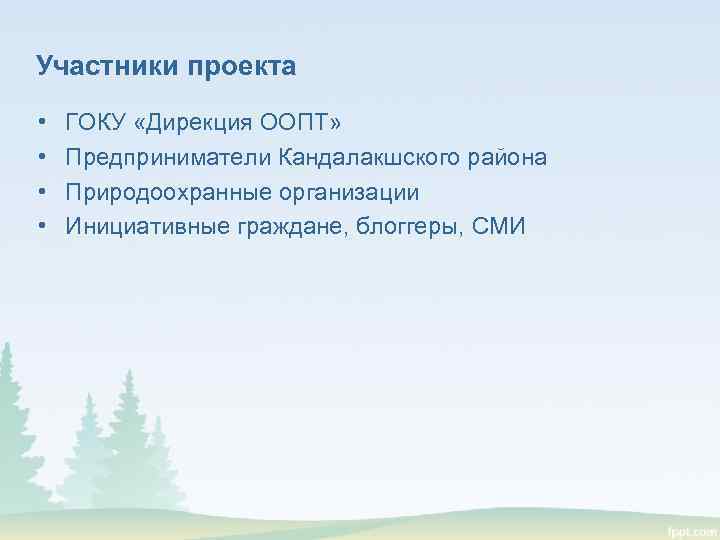 Участники проекта

• ГОКУ «Дирекция ООПТ»
• Предприниматели Кандалакшского района
• Природоохранные организации
• Инициативные граждане, блоггеры, СМИ

fppt.com